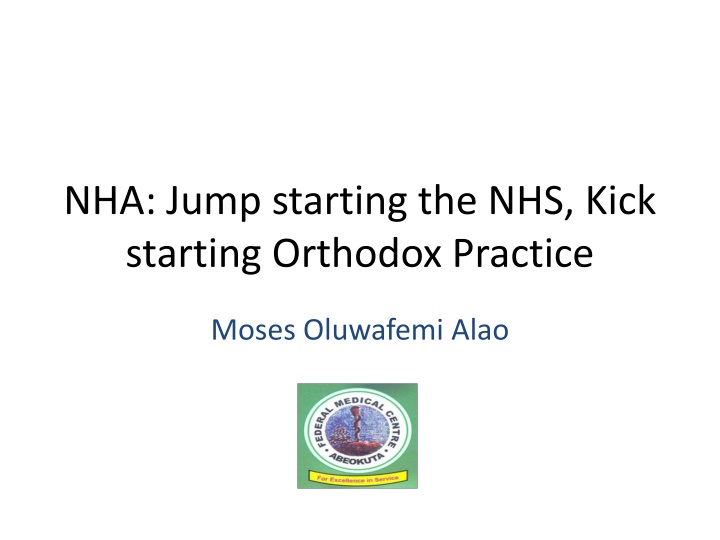 NHA: Jump starting the NHS, Kick starting Orthodox Practice

Moses Oluwafemi Alao

FEDERAL MEDICAL CENTRE
ABEOKUTA
For Excellence in Service